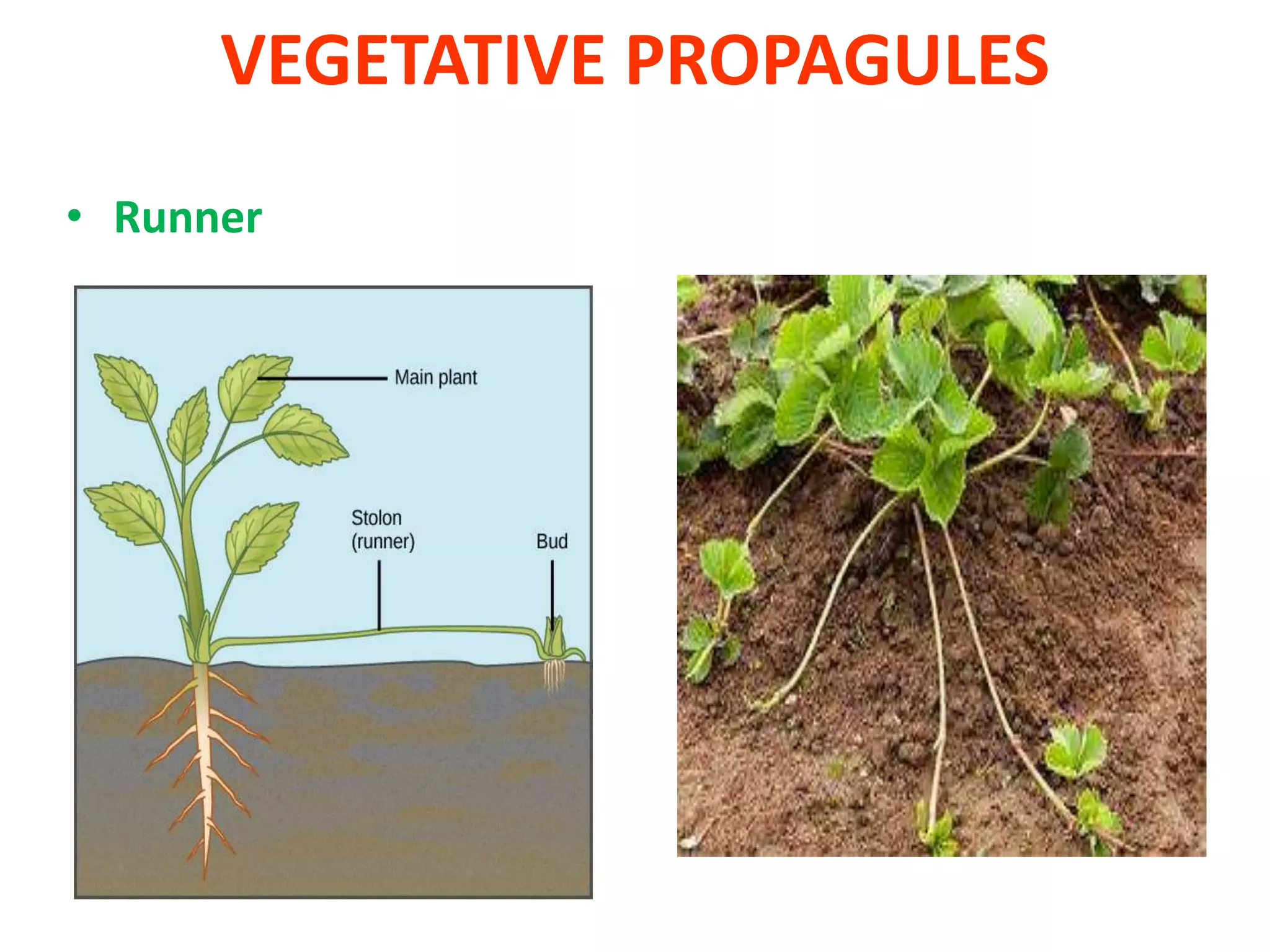 VEGETATIVE PROPAGULES

• Runner

Main plant

Stolon (runner)

Bud